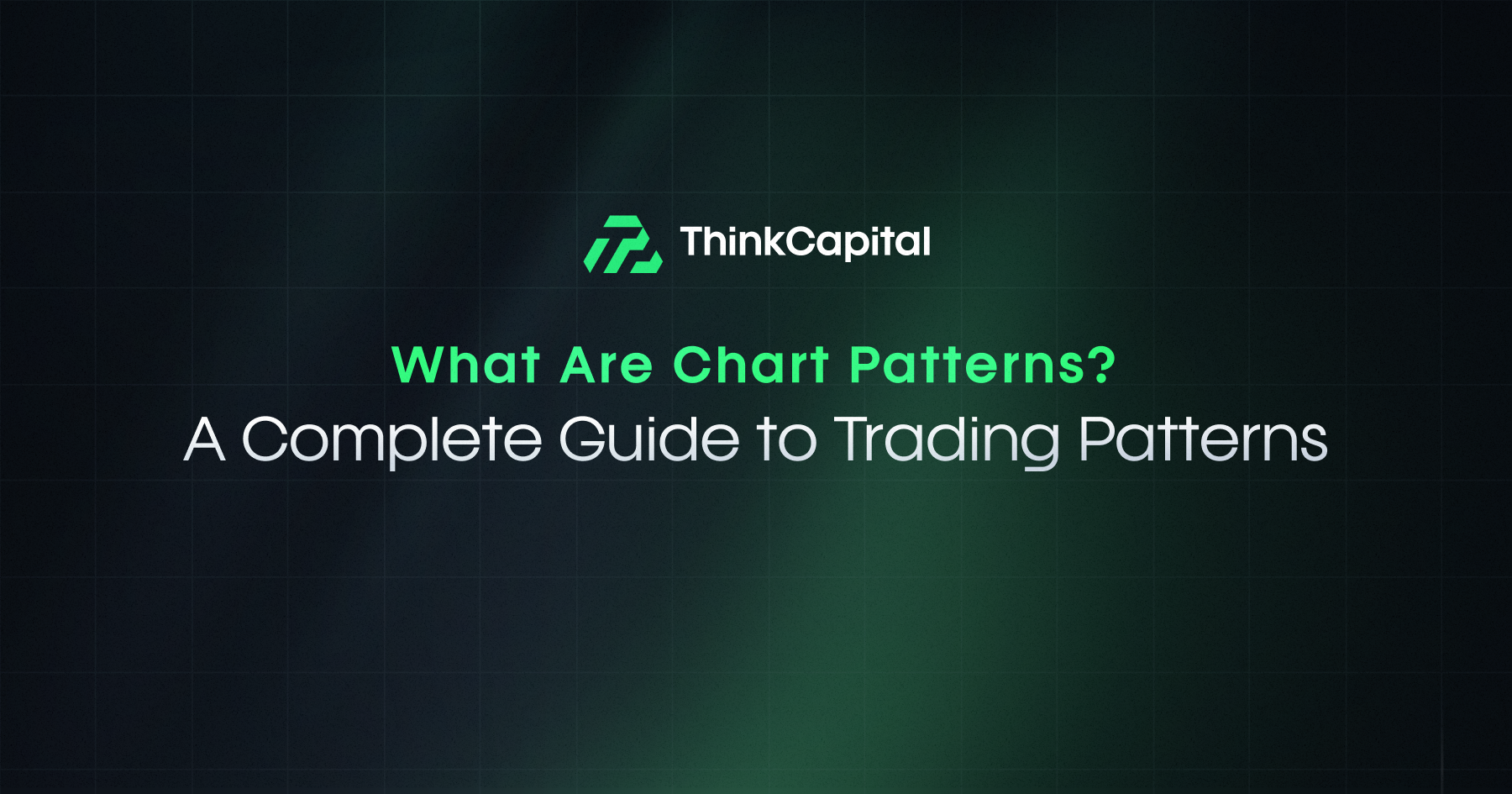 ThinkCapital

What Are Chart Patterns?
A Complete Guide to Trading Patterns